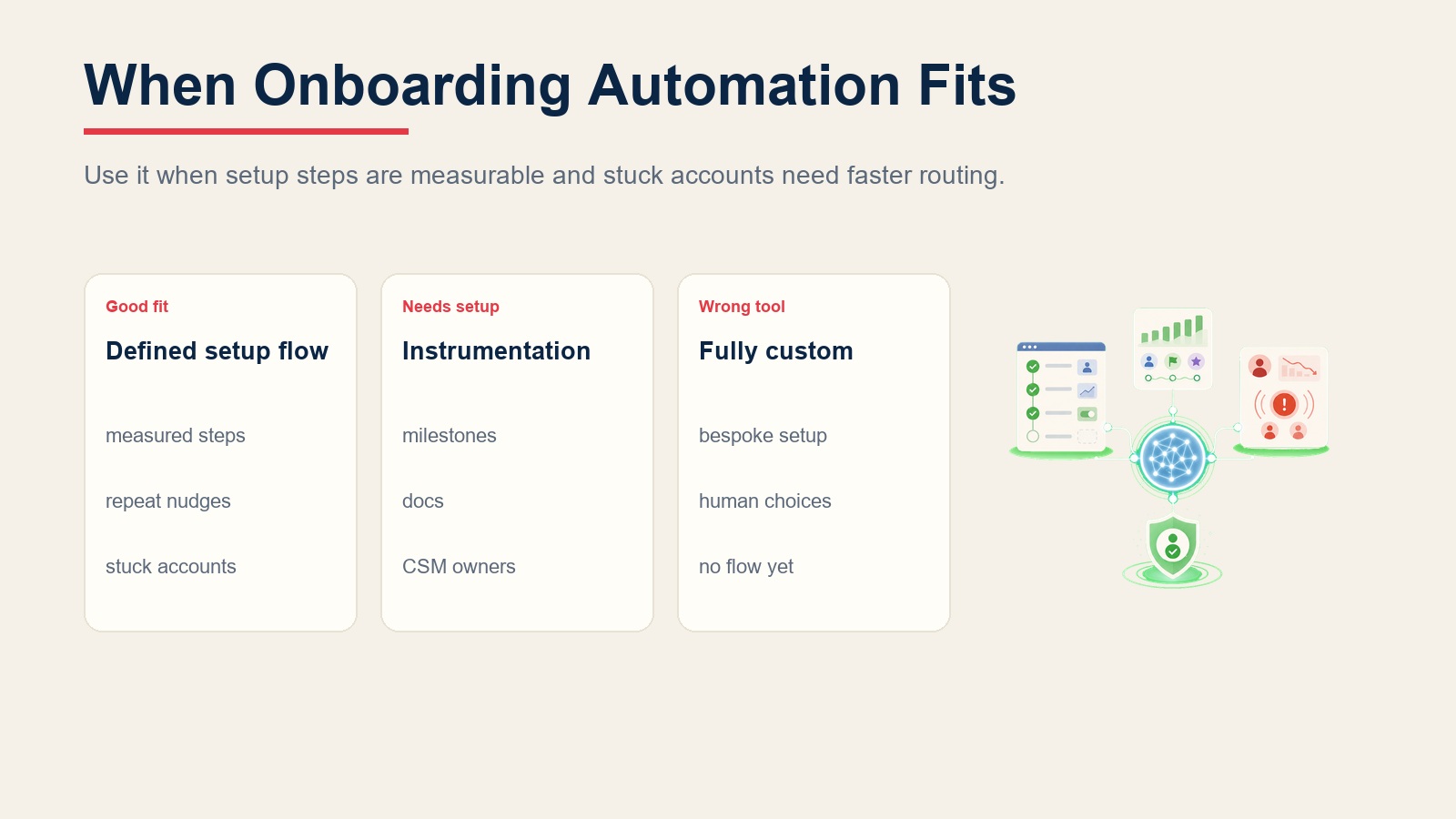 When Onboarding Automation Fits

Use it when setup steps are measurable and stuck accounts need faster routing.

Good fit

Defined setup flow

measured steps

repeat nudges

stuck accounts

Needs setup

Instrumentation

milestones

docs

CSM owners

Wrong tool

Fully custom

bespoke setup

human choices

no flow yet